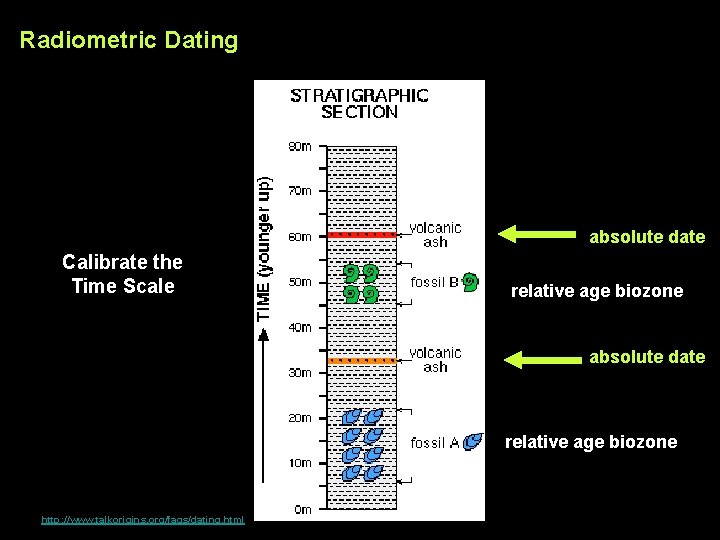 Radiometric Dating

Calibrate the Time Scale

STRATIGRAPHIC SECTION

TIME (younger up)

80m
70m
60m
50m
40m
30m
20m
10m
0m

volcanic ash
fossil B
volcanic ash
fossil A

absolute date
relative age biozone
absolute date
relative age biozone

http://www.talkorigins.org/faqs/dating.html